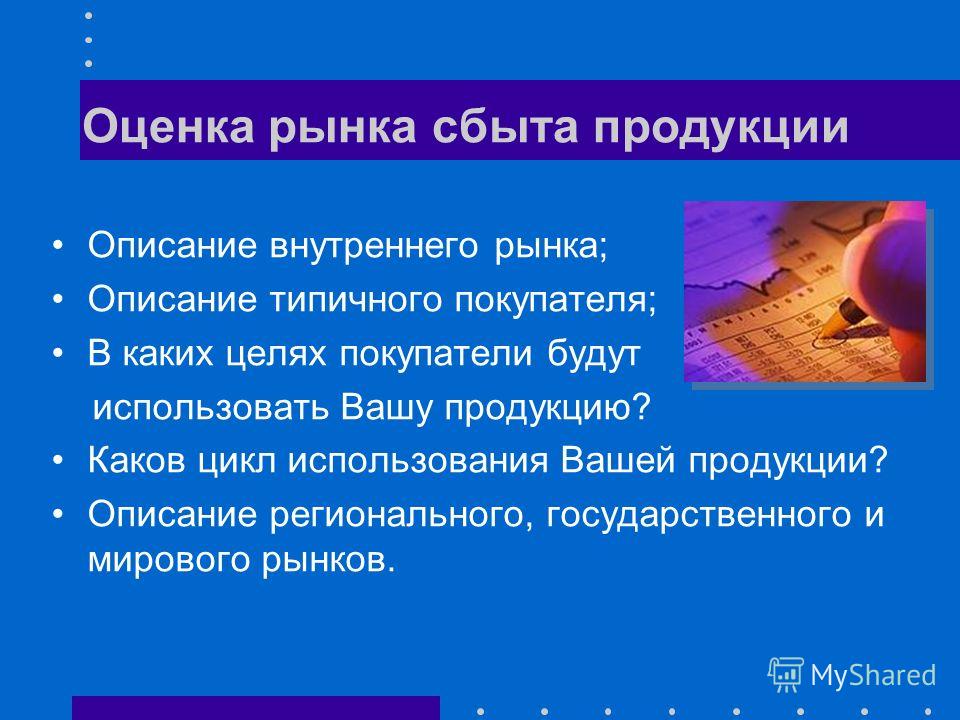 Оценка рынка сбыта продукции

• Описание внутреннего рынка;
• Описание типичного покупателя;
• В каких целях покупатели будут использовать Вашу продукцию?
• Каков цикл использования Вашей продукции?
• Описание регионального, государственного и мирового рынков.

MyShared